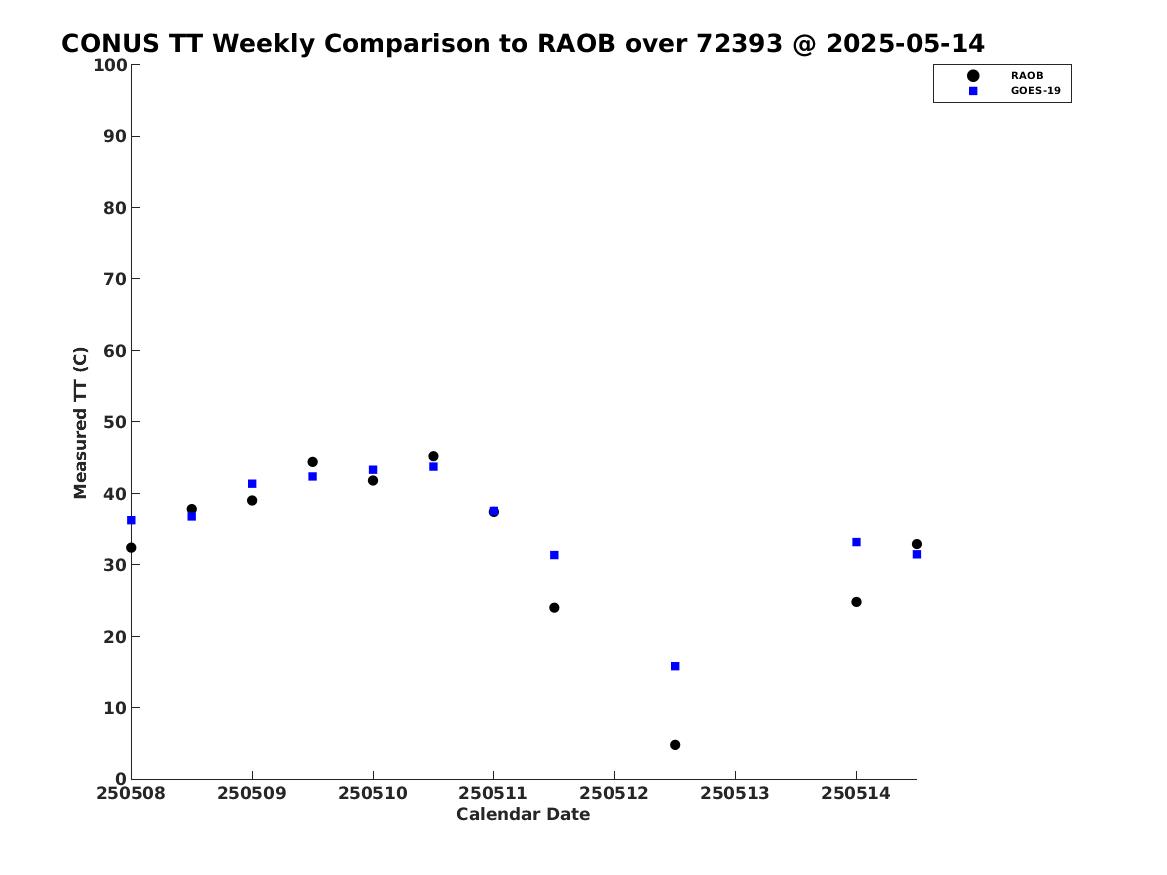 CONUS TT Weekly Comparison to RAOB over 72393 @ 2025-05-14

RAOB
GOES-19

Measured TT (C)

100
90
80
70
60
50
40
30
20
10
0

250508
250509
250510
250511
250512
250513
250514

Calendar Date